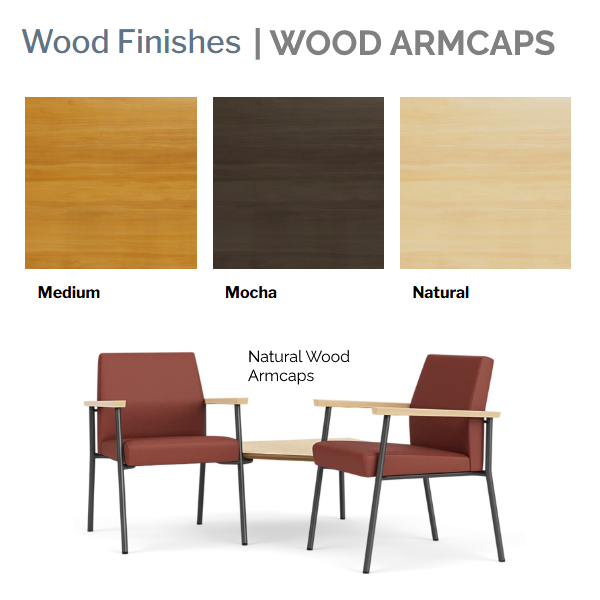 Wood Finishes | WOOD ARMCAPS

Medium

Mocha

Natural

Natural Wood Armcaps